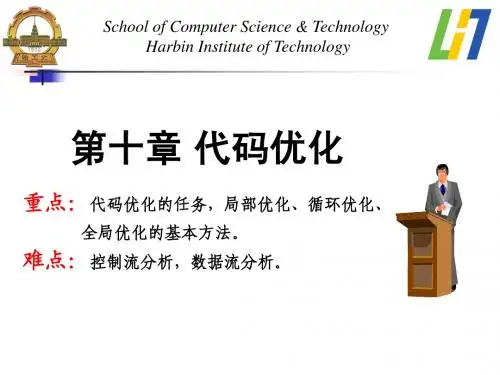 School of Computer Science & Technology
Harbin Institute of Technology

第十章 代码优化

重点： 代码优化的任务，局部优化、循环优化、全局优化的基本方法。

难点： 控制流分析，数据流分析。